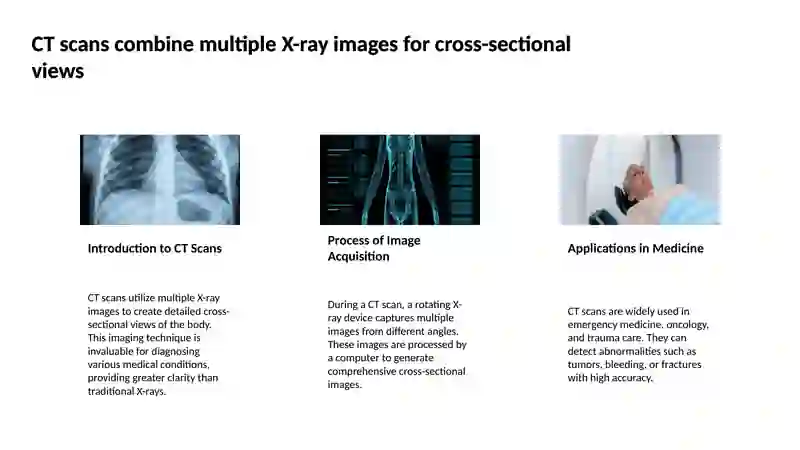 CT scans combine multiple X-ray images for cross-sectional views

Introduction to CT Scans

CT scans utilize multiple X-ray images to create detailed cross-sectional views of the body. This imaging technique is invaluable for diagnosing various medical conditions, providing greater clarity than traditional X-rays.

Process of Image Acquisition

During a CT scan, a rotating X-ray device captures multiple images from different angles. These images are processed by a computer to generate comprehensive cross-sectional images.

Applications in Medicine

CT scans are widely used in emergency medicine, oncology, and trauma care. They can detect abnormalities such as tumors, bleeding, or fractures with high accuracy.